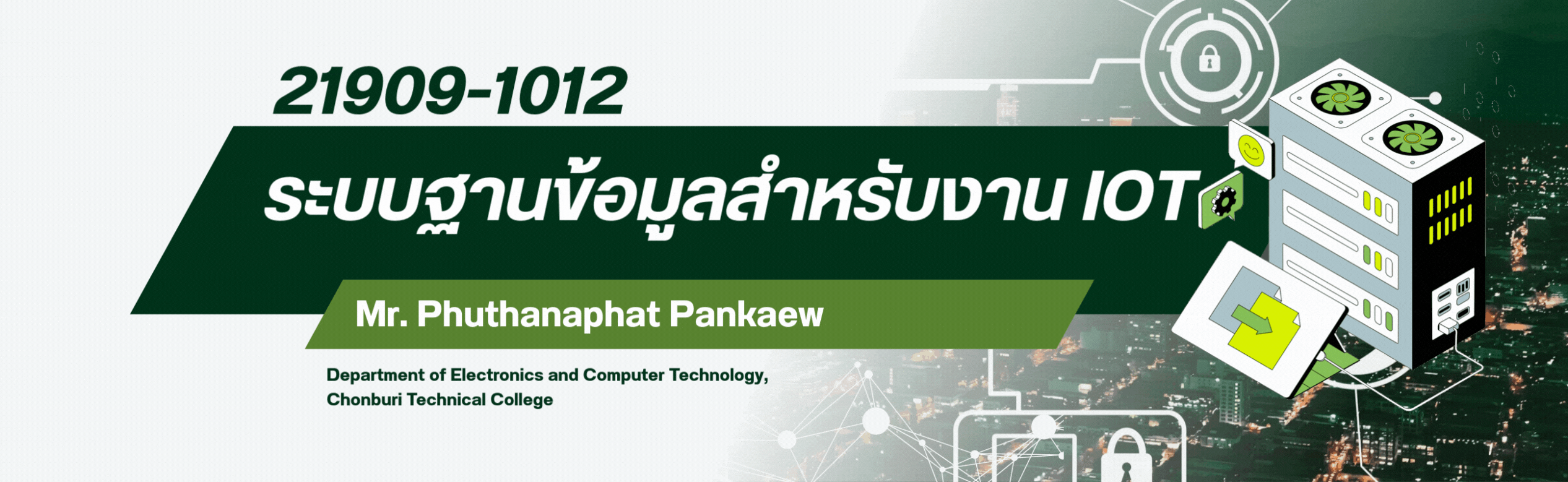 21909-1012

ระบบฐานข้อมูลสำหรับงาน IOT

Mr. Phuthanaphat Pankaew

Department of Electronics and Computer Technology,
Chonburi Technical College